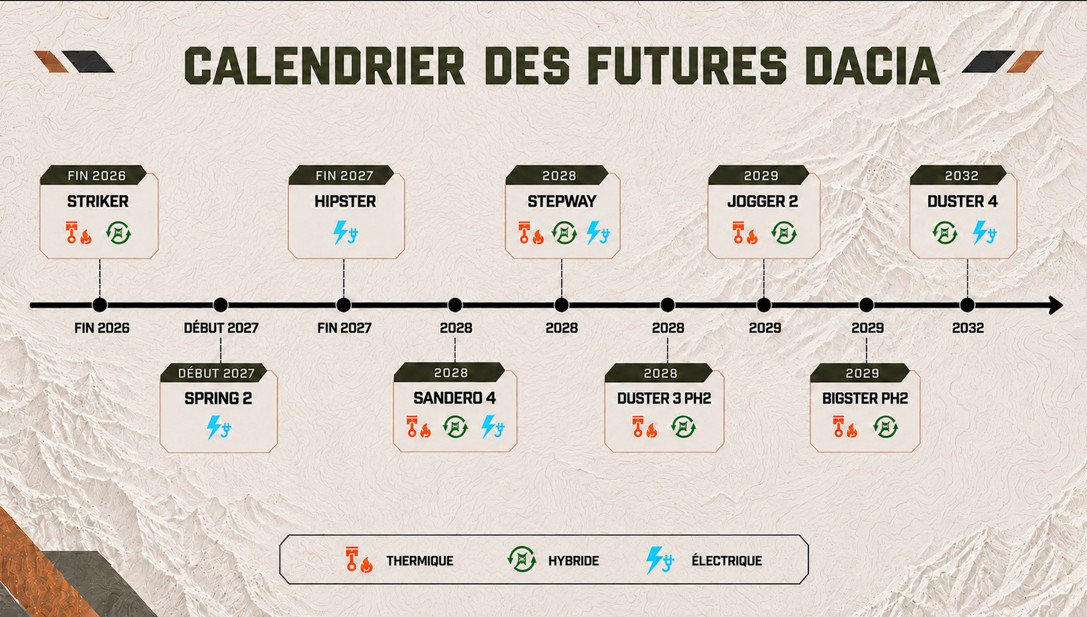 CALENDRIER DES FUTURES DACIA

FIN 2026
STRIKER

FIN 2027
HIPSTER

2028
STEPWAY

2029
JOGGER 2

2032
DUSTER 4

FIN 2026
DÉBUT 2027
FIN 2027
2028
2028
2028
2029
2029
2032

DÉBUT 2027
SPRING 2

2028
SANDERO 4

2028
DUSTER 3 PH2

2029
BIGSTER PH2

THERMIQUE
HYBRIDE
ÉLECTRIQUE